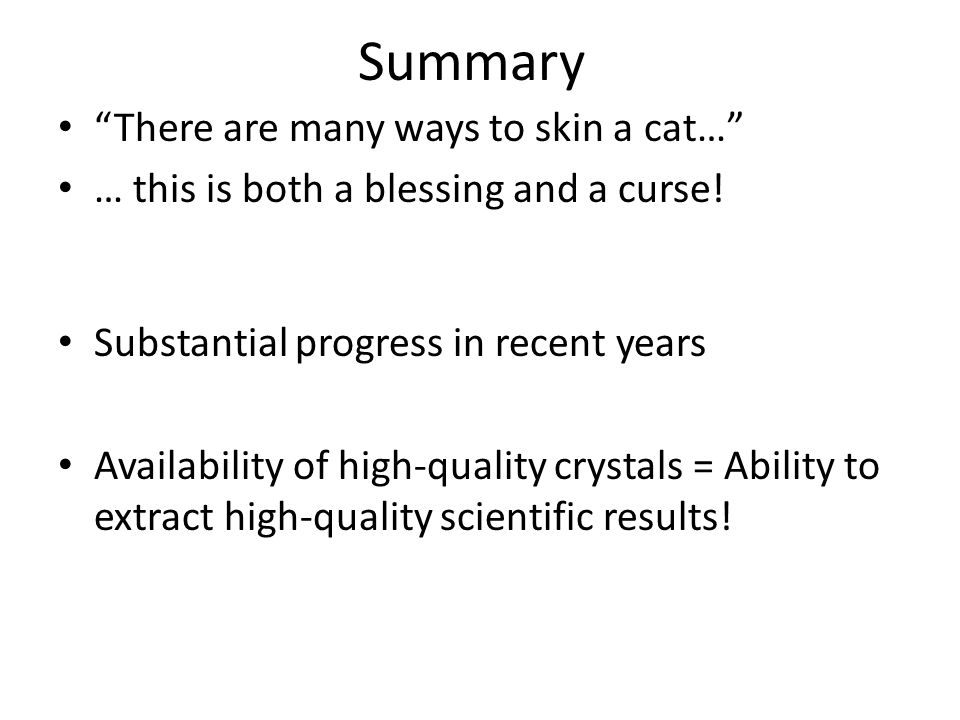 Summary

• “There are many ways to skin a cat…”
• … this is both a blessing and a curse!

• Substantial progress in recent years

• Availability of high-quality crystals = Ability to extract high-quality scientific results!